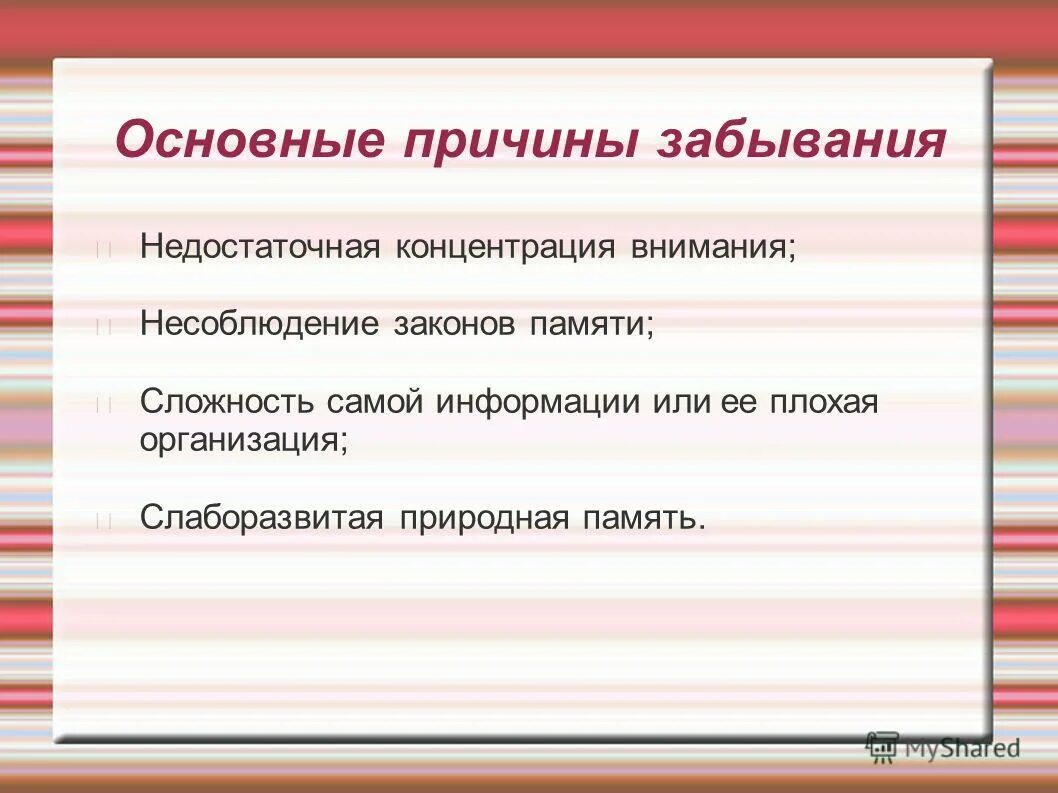 Основные причины забывания

Недостаточная концентрация внимания;

Несоблюдение законов памяти;

Сложность самой информации или ее плохая организация;

Слаборазвитая природная память.

MyShared